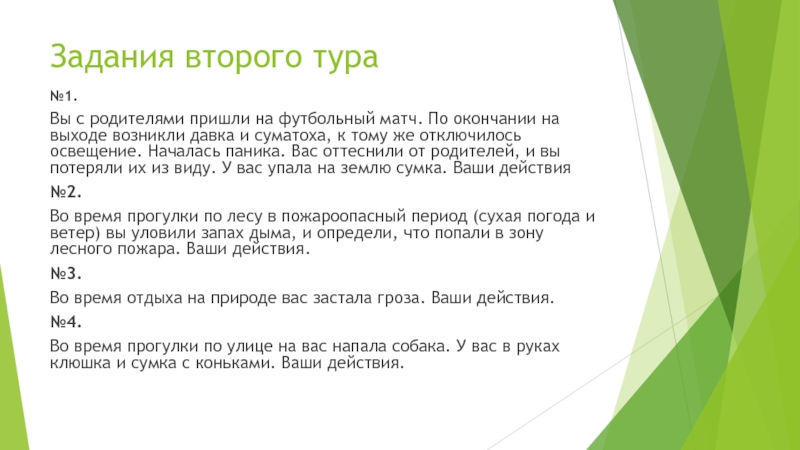 Задания второго тура

№1.

Вы с родителями пришли на футбольный матч. По окончании на выходе возникли давка и суматоха, к тому же отключилось освещение. Началась паника. Вас оттеснили от родителей, и вы потеряли их из виду. У вас упала на землю сумка. Ваши действия

№2.

Во время прогулки по лесу в пожароопасный период (сухая погода и ветер) вы уловили запах дыма, и определи, что попали в зону лесного пожара. Ваши действия.

№3.

Во время отдыха на природе вас застала гроза. Ваши действия.

№4.

Во время прогулки по улице на вас напала собака. У вас в руках клюшка и сумка с коньками. Ваши действия.